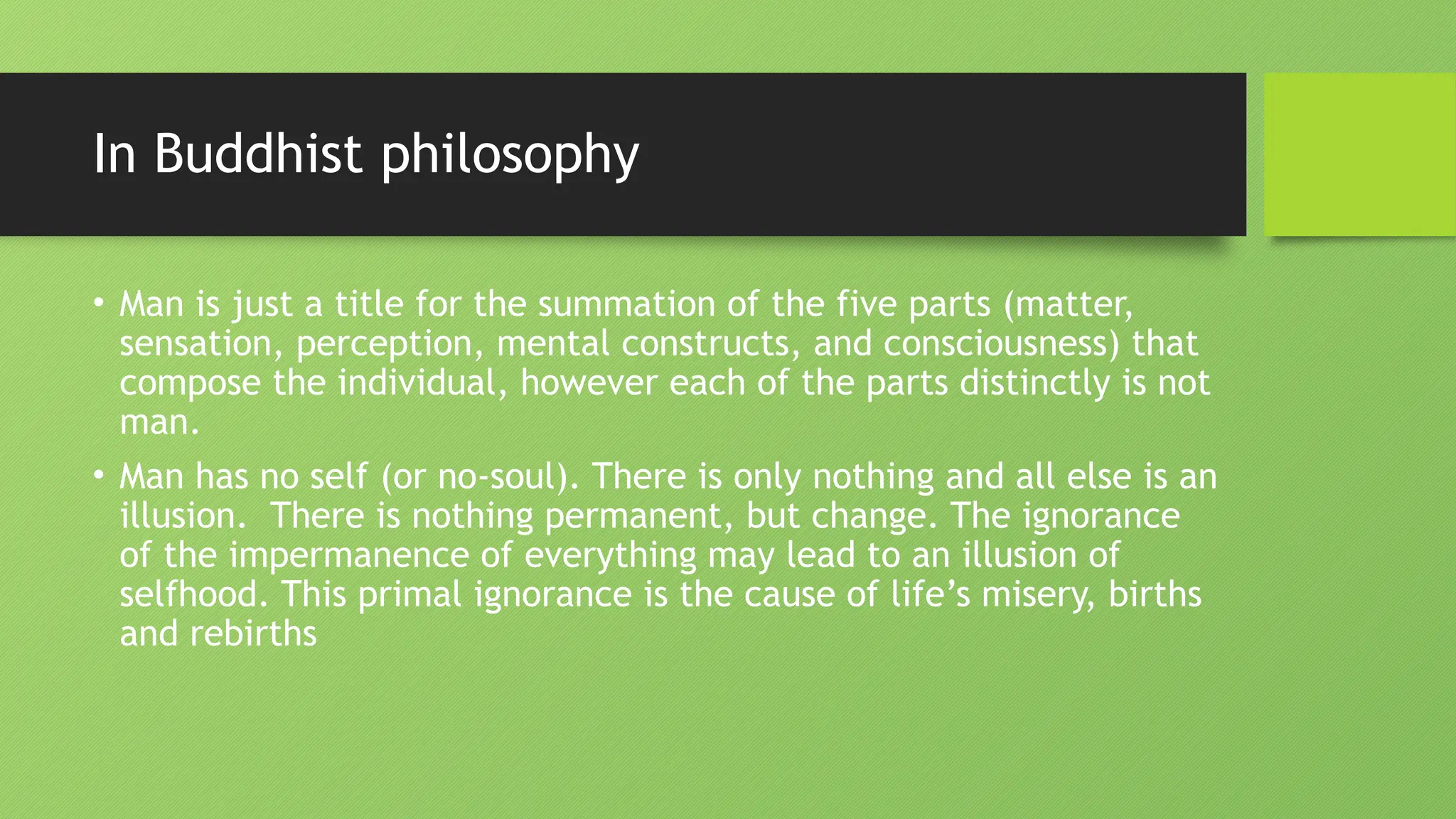 In Buddhist philosophy

• Man is just a title for the summation of the five parts (matter, sensation, perception, mental constructs, and consciousness) that compose the individual, however each of the parts distinctly is not man.

• Man has no self (or no-soul). There is only nothing and all else is an illusion.  There is nothing permanent, but change. The ignorance of the impermanence of everything may lead to an illusion of selfhood. This primal ignorance is the cause of life’s misery, births and rebirths